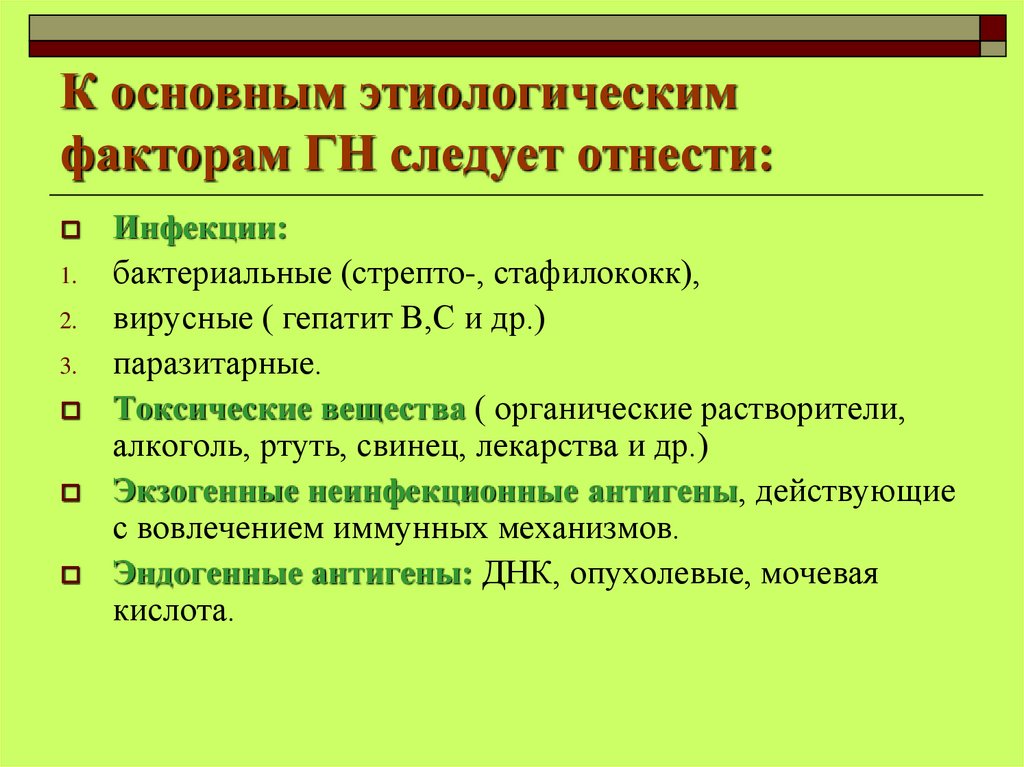 К основным этиологическим факторам ГН следует отнести:

Инфекции:
1. бактериальные (стрепто-, стафилококк),
2. вирусные ( гепатит В,С и др.)
3. паразитарные.

Токсические вещества ( органические растворители, алкоголь, ртуть, свинец, лекарства и др.)

Экзогенные неинфекционные антигены, действующие с вовлечением иммунных механизмов.

Эндогенные антигены: ДНК, опухолевые, мочевая кислота.